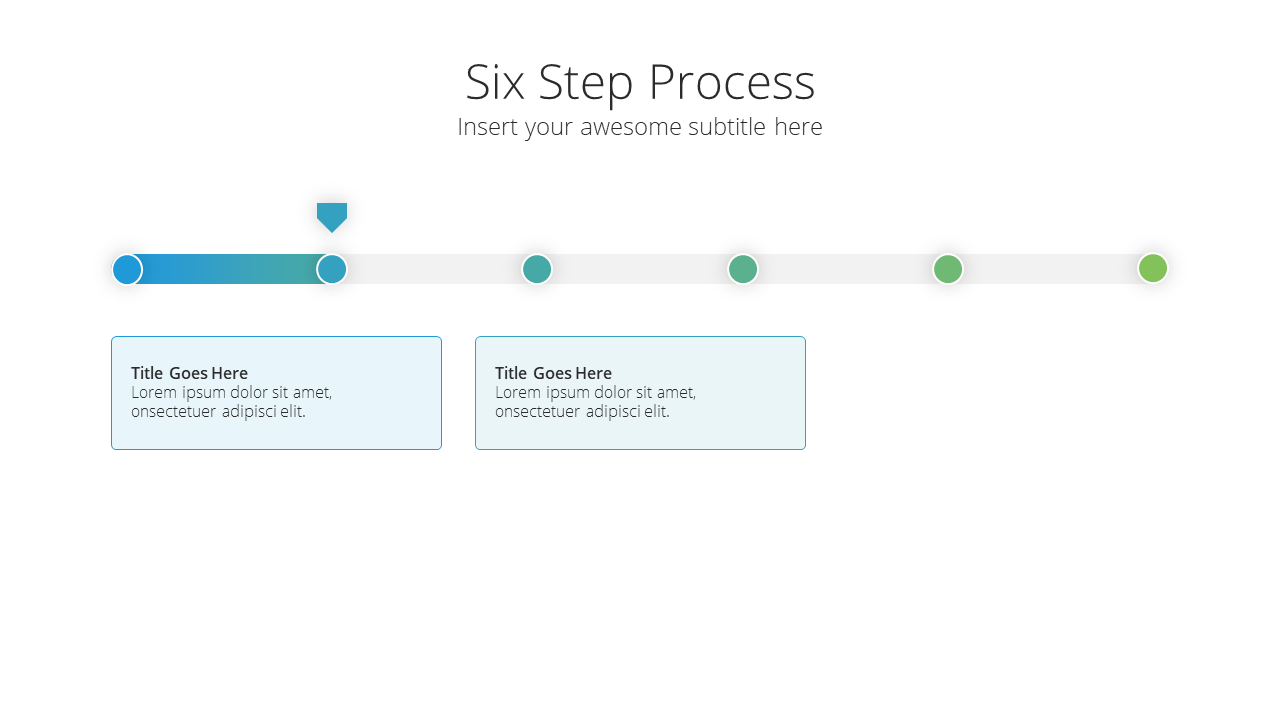 Six Step Process

Insert your awesome subtitle here

Title Goes Here
Lorem ipsum dolor sit amet, onsectetuer adipisci elit.

Title Goes Here
Lorem ipsum dolor sit amet, onsectetuer adipisci elit.